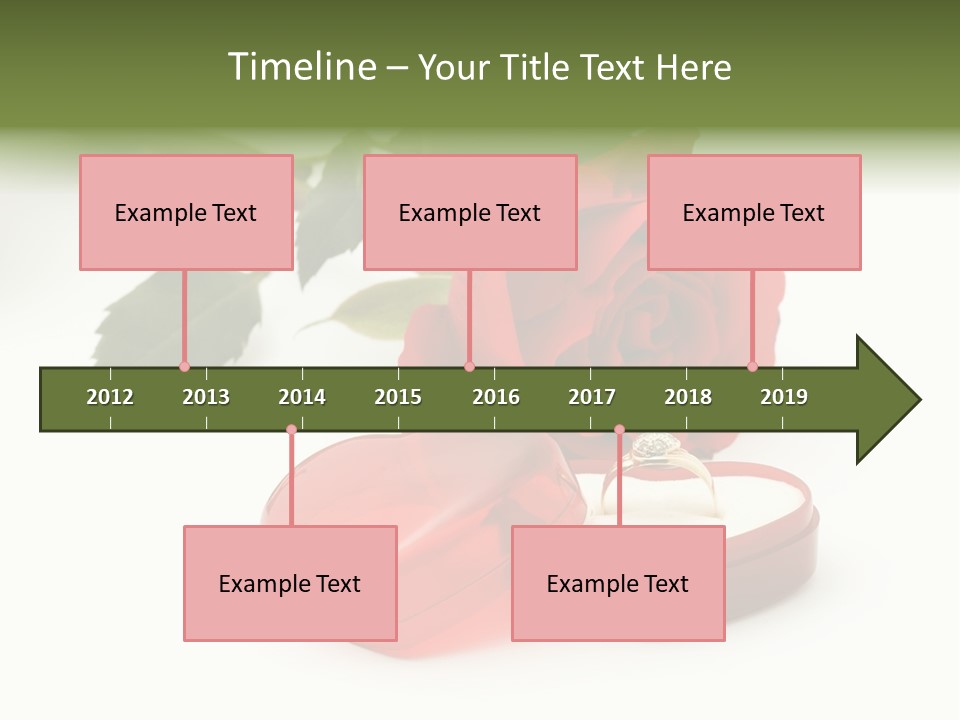 Timeline – Your Title Text Here

Example Text

Example Text

Example Text

2012 2013 2014 2015 2016 2017 2018 2019

Example Text

Example Text